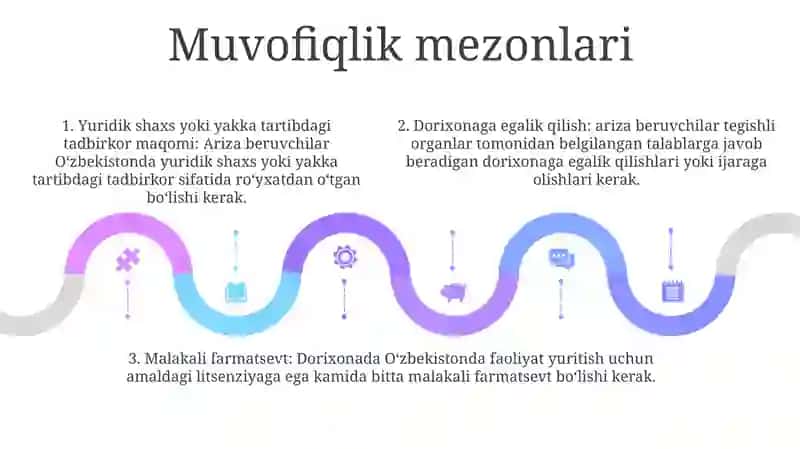 Muvofiqlik mezonlari

1. Yuridik shaxs yoki yakka tartibdagi tadbirkor maqomi: Ariza beruvchilar Oʻzbekistonda yuridik shaxs yoki yakka tartibdagi tadbirkor sifatida roʻyxatdan oʻtgan boʻlishi kerak.

2. Dorixonaga egalik qilish: ariza beruvchilar tegishli organlar tomonidan belgilangan talablarga javob beradigan dorixonaga egalik qilishlari yoki ijaraga olishlari kerak.

3. Malakali farmatsevt: Dorixonada Oʻzbekistonda faoliyat yuritish uchun amaldagi litsenziyaga ega kamida bitta malakali farmatsevt boʻlishi kerak.